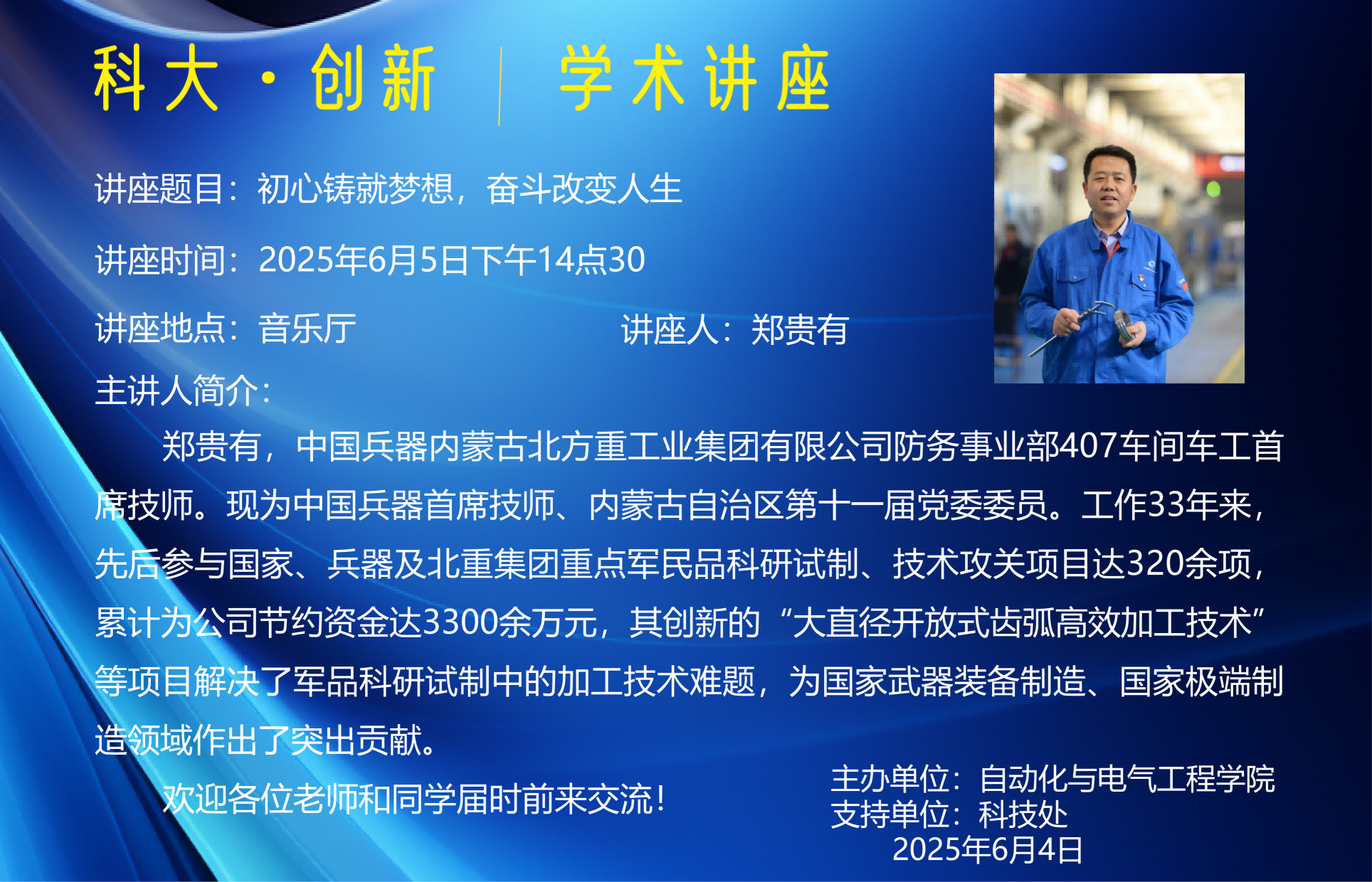 科大·创新 | 学术讲座

讲座题目：初心铸就梦想，奋斗改变人生

讲座时间：2025年6月5日下午14点30

讲座地点：音乐厅 讲座人：郑贵有

主讲人简介：

郑贵有，中国兵器内蒙古北方重工业集团有限公司防务事业部407车间车工首席技师。现为中国兵器首席技师、内蒙古自治区第十一届党委委员。工作33年来，先后参与国家、兵器及北重集团重点军民品科研试制、技术攻关项目达320余项，累计为公司节约资金达3300余万元，其创新的“大直径开放式齿弧高效加工技术”等项目解决了军品科研试制中的加工技术难题，为国家武器装备制造、国家极端制造领域作出了突出贡献。

欢迎各位老师和同学届时前来交流！

主办单位：自动化与电气工程学院
支持单位：科技处
2025年6月4日